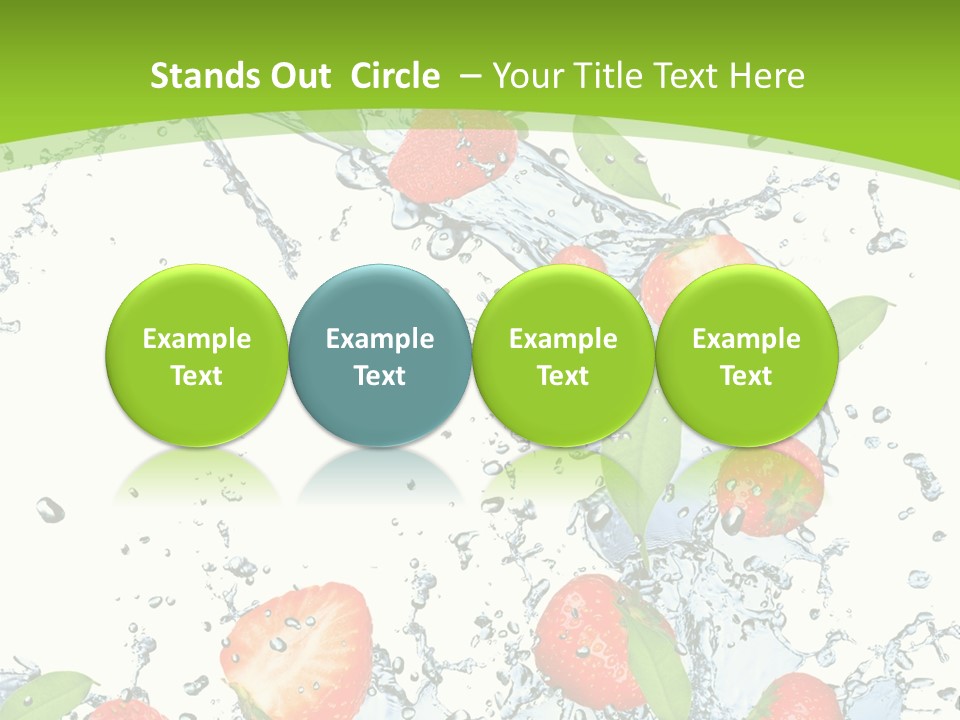 Stands Out Circle – Your Title Text Here

Example Text

Example Text

Example Text

Example Text